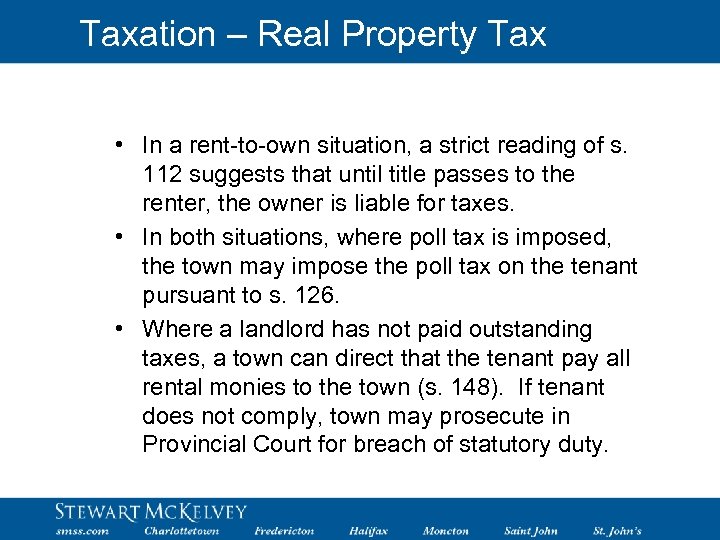 Taxation – Real Property Tax

• In a rent-to-own situation, a strict reading of s. 112 suggests that until title passes to the renter, the owner is liable for taxes.

• In both situations, where poll tax is imposed, the town may impose the poll tax on the tenant pursuant to s. 126.

• Where a landlord has not paid outstanding taxes, a town can direct that the tenant pay all rental monies to the town (s. 148). If tenant does not comply, town may prosecute in Provincial Court for breach of statutory duty.

STEWART MCKELVEY
smss.com Charlottetown Fredericton Halifax Moncton Saint John St. John's